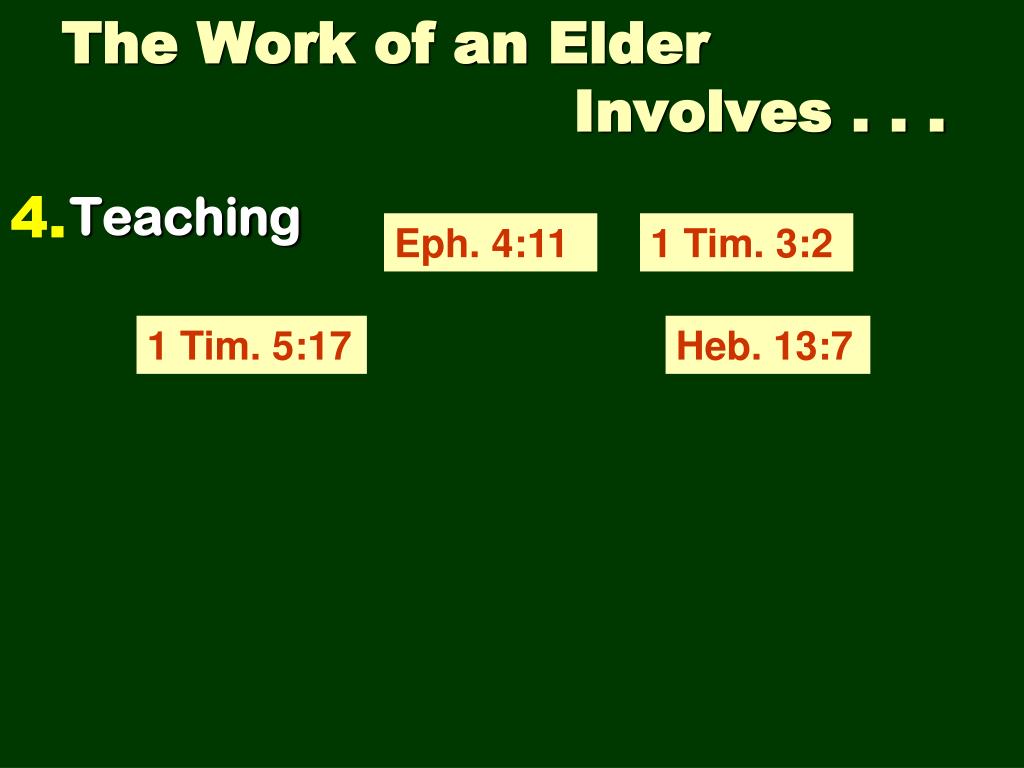 The Work of an Elder
Involves . . .

4. Teaching

Eph. 4:11

1 Tim. 3:2

1 Tim. 5:17

Heb. 13:7